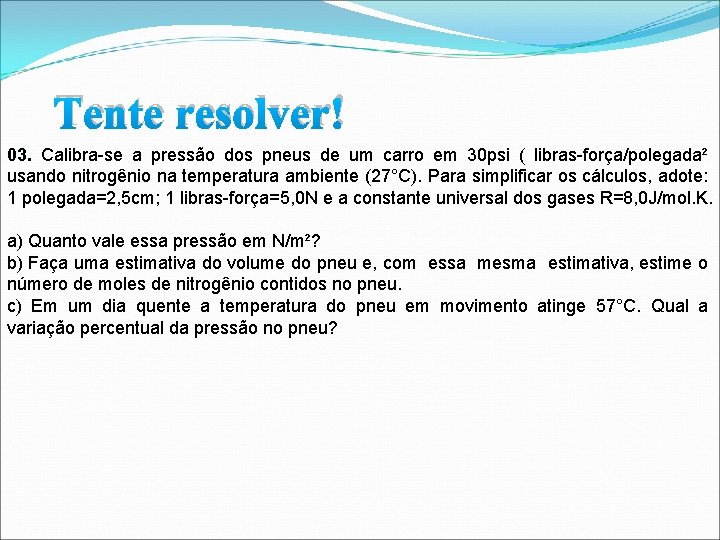 Tente resolver!

03. Calibra-se a pressão dos pneus de um carro em 30psi ( libras-força/polegada² usando nitrogênio na temperatura ambiente (27°C). Para simplificar os cálculos, adote: 1 polegada=2,5cm; 1 libras-força=5,0N e a constante universal dos gases R=8,0J/mol.K.

a) Quanto vale essa pressão em N/m²?
b) Faça uma estimativa do volume do pneu e, com essa mesma estimativa, estime o número de moles de nitrogênio contidos no pneu.
c) Em um dia quente a temperatura do pneu em movimento atinge 57°C. Qual a variação percentual da pressão no pneu?